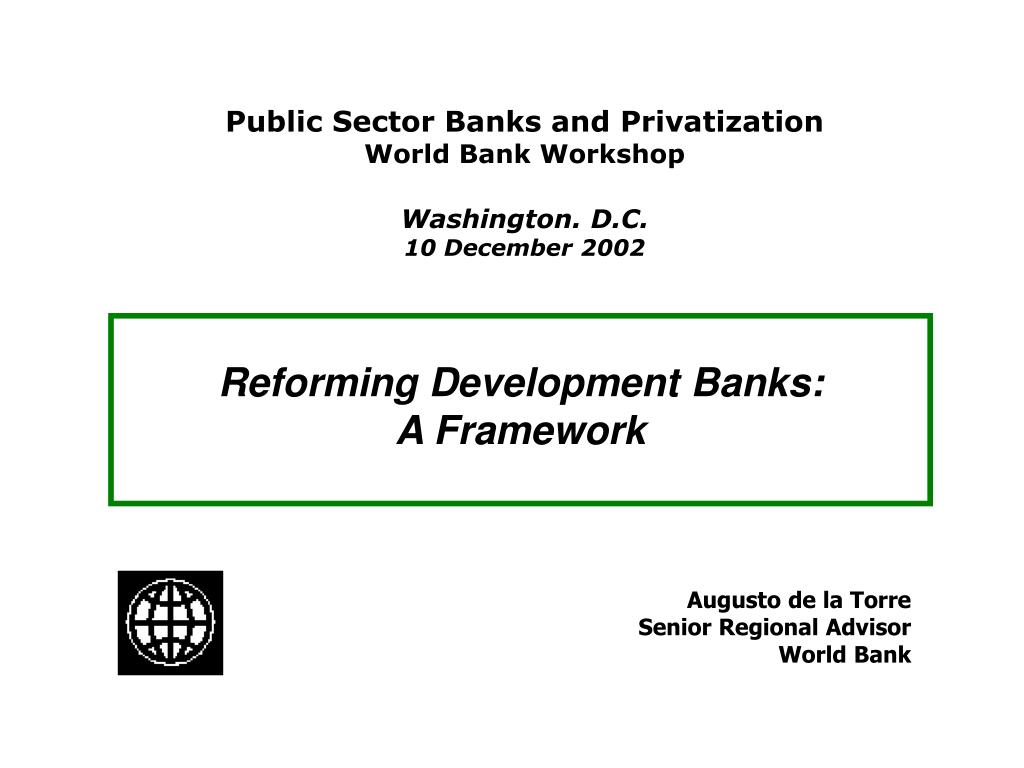 Public Sector Banks and Privatization
World Bank Workshop

Washington. D.C.
10 December 2002

Reforming Development Banks:
A Framework

Augusto de la Torre
Senior Regional Advisor
World Bank